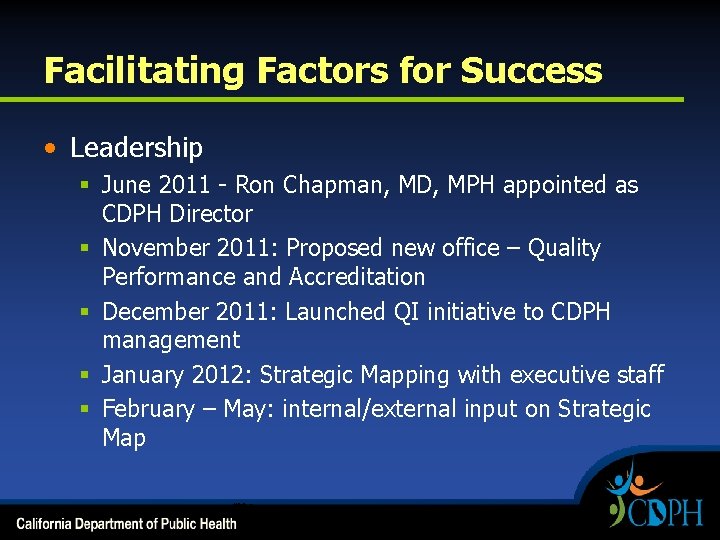 Facilitating Factors for Success

• Leadership
  ▪ June 2011 - Ron Chapman, MD, MPH appointed as CDPH Director
  ▪ November 2011: Proposed new office – Quality Performance and Accreditation
  ▪ December 2011: Launched QI initiative to CDPH management
  ▪ January 2012: Strategic Mapping with executive staff
  ▪ February – May: internal/external input on Strategic Map

California Department of Public Health

CDPH